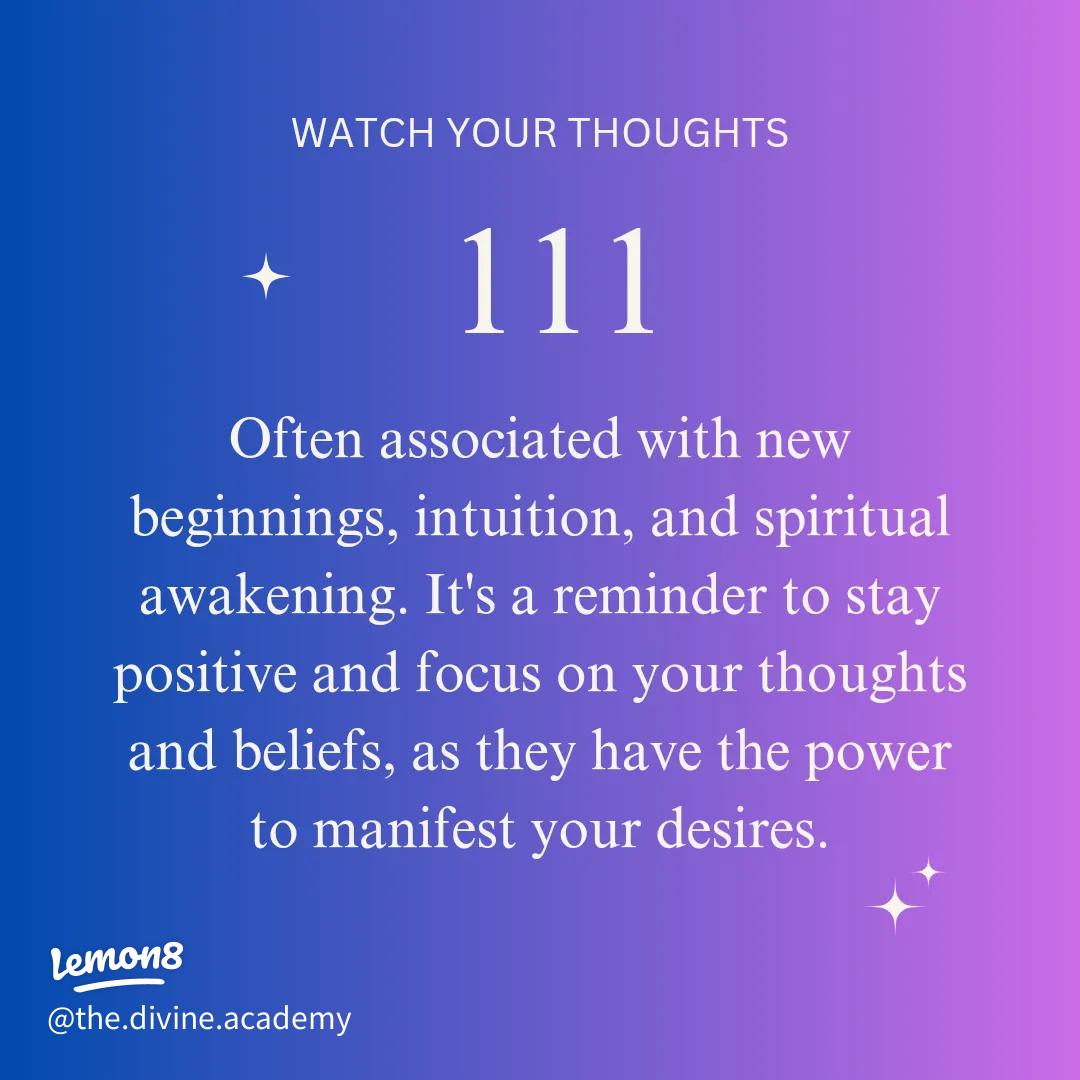 WATCH YOUR THOUGHTS

111

Often associated with new beginnings, intuition, and spiritual awakening. It's a reminder to stay positive and focus on your thoughts and beliefs, as they have the power to manifest your desires.

Lemon8
@the.divine.academy